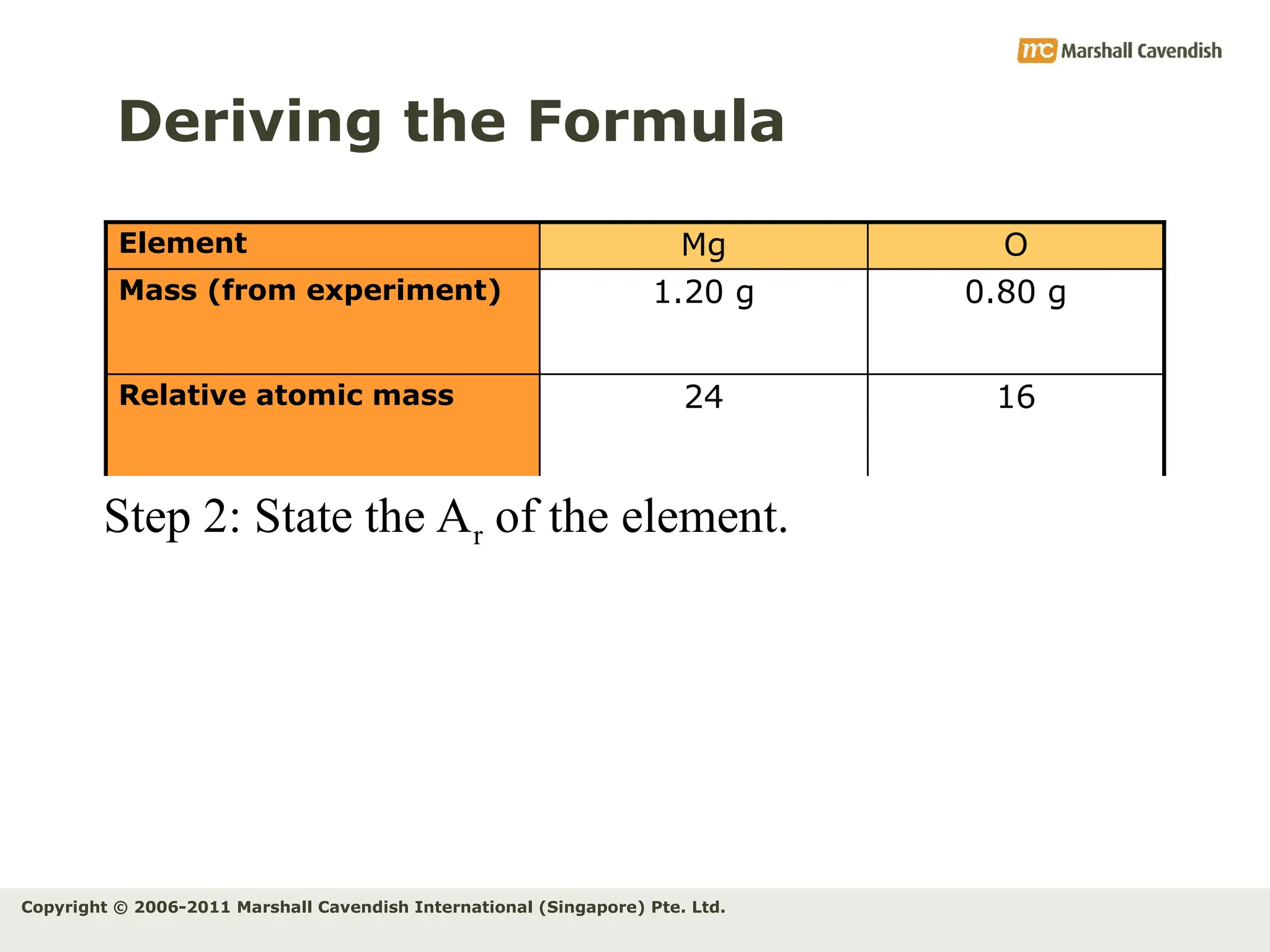 mc Marshall Cavendish

Deriving the Formula

| Element | Mg | O |
|---|---|---|
| Mass (from experiment) | 1.20 g | 0.80 g |
| Relative atomic mass | 24 | 16 |

Step 2: State the $A_r$ of the element.

Copyright © 2006-2011 Marshall Cavendish International (Singapore) Pte. Ltd.